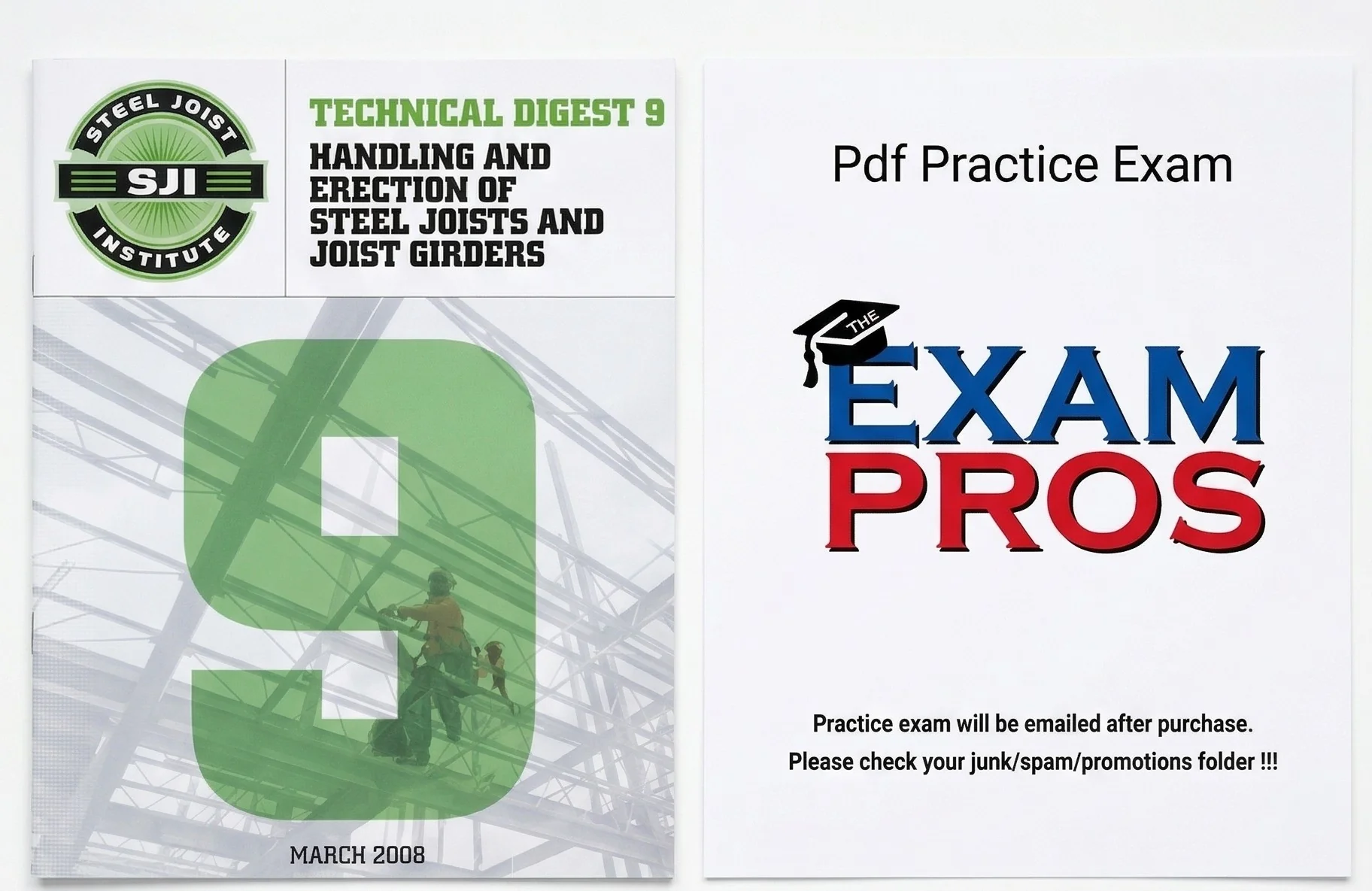 STEEL JOIST
SJI
INSTITUTE

TECHNICAL DIGEST 9

HANDLING AND ERECTION OF STEEL JOISTS AND JOIST GIRDERS

9

MARCH 2008

Pdf Practice Exam

THE
EXAM
PROS

Practice exam will be emailed after purchase.

Please check your junk/spam/promotions folder !!!